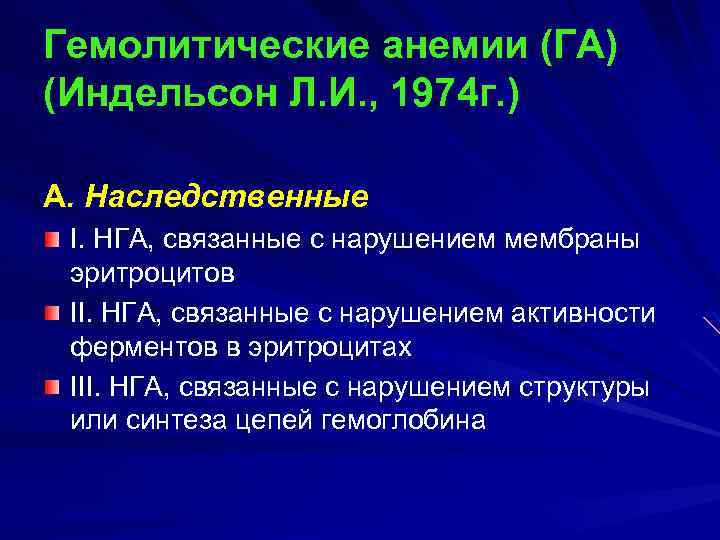 Гемолитические анемии (ГА) (Индельсон Л.И., 1974г.)

А. Наследственные

I. НГА, связанные с нарушением мембраны эритроцитов

II. НГА, связанные с нарушением активности ферментов в эритроцитах

III. НГА, связанные с нарушением структуры или синтеза цепей гемоглобина